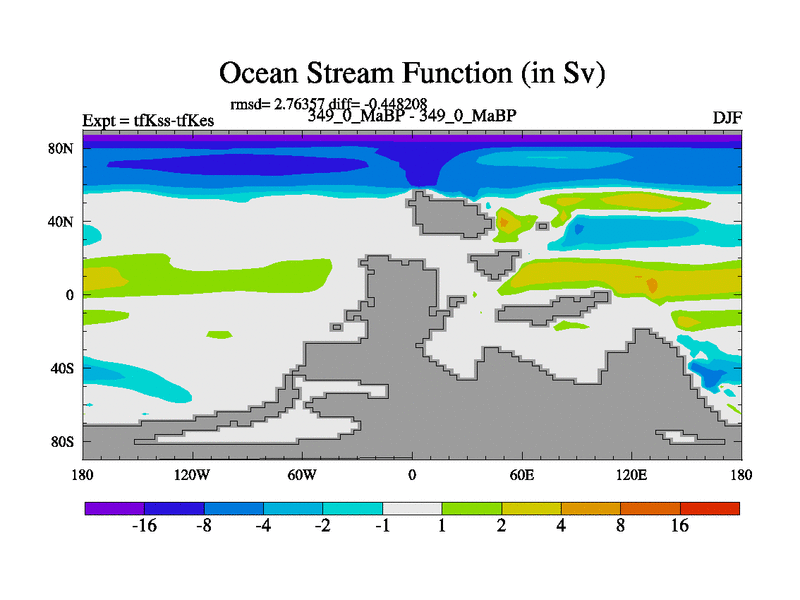 Ocean Stream Function (in Sv)

rmsd= 2.76357 diff= -0.448208

Expt = tfKss-tfKes

349_0_MaBP - 349_0_MaBP

DJF

80N
40N
0
40S
80S

180
120W
60W
0
60E
120E
180

-16
-8
-4
-2
-1
1
2
4
8
16